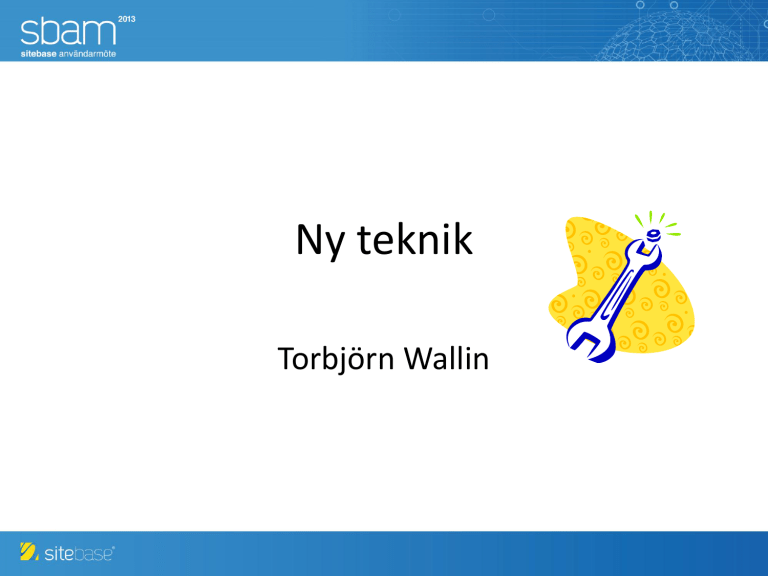 sbam 2013
sitebase användarmöte

Ny teknik

Torbjörn Wallin

sitebase